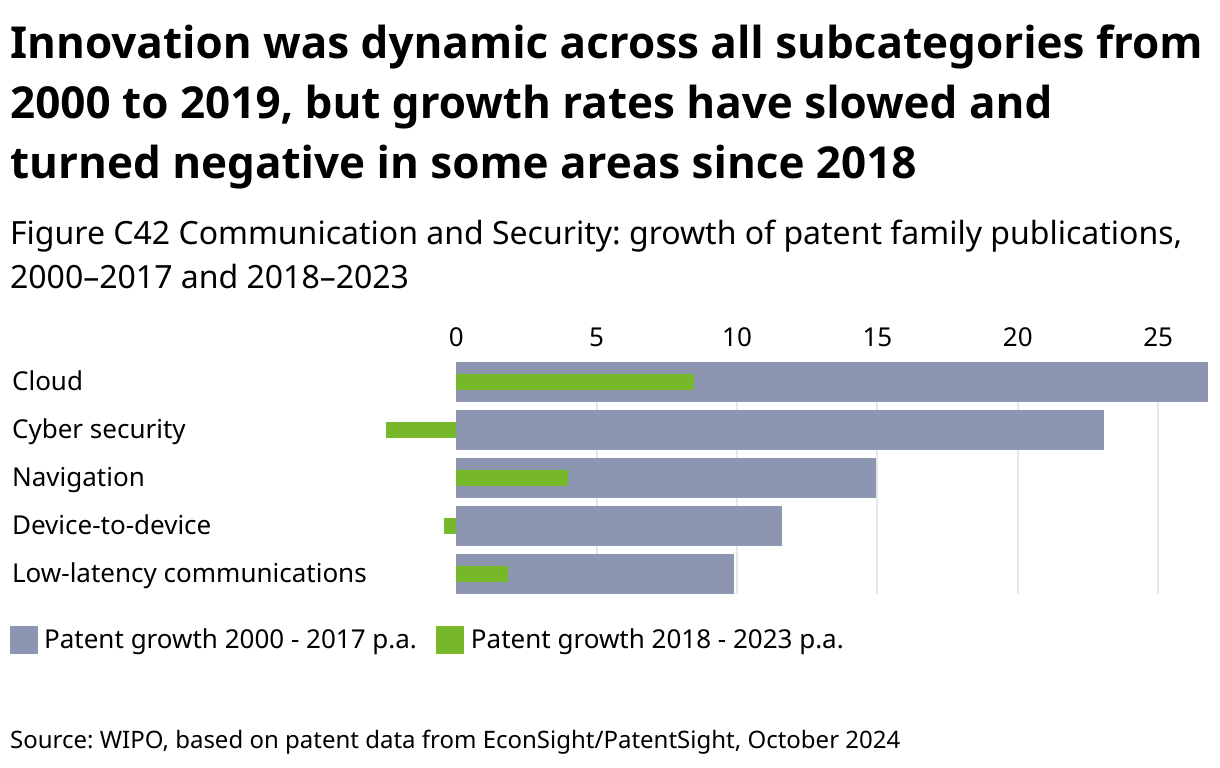 Innovation was dynamic across all subcategories from 2000 to 2019, but growth rates have slowed and turned negative in some areas since 2018

Figure C42 Communication and Security: growth of patent family publications, 2000–2017 and 2018–2023

0 5 10 15 20 25

Cloud
Cyber security
Navigation
Device-to-device
Low-latency communications

Patent growth 2000 - 2017 p.a. Patent growth 2018 - 2023 p.a.

Source: WIPO, based on patent data from EconSight/PatentSight, October 2024